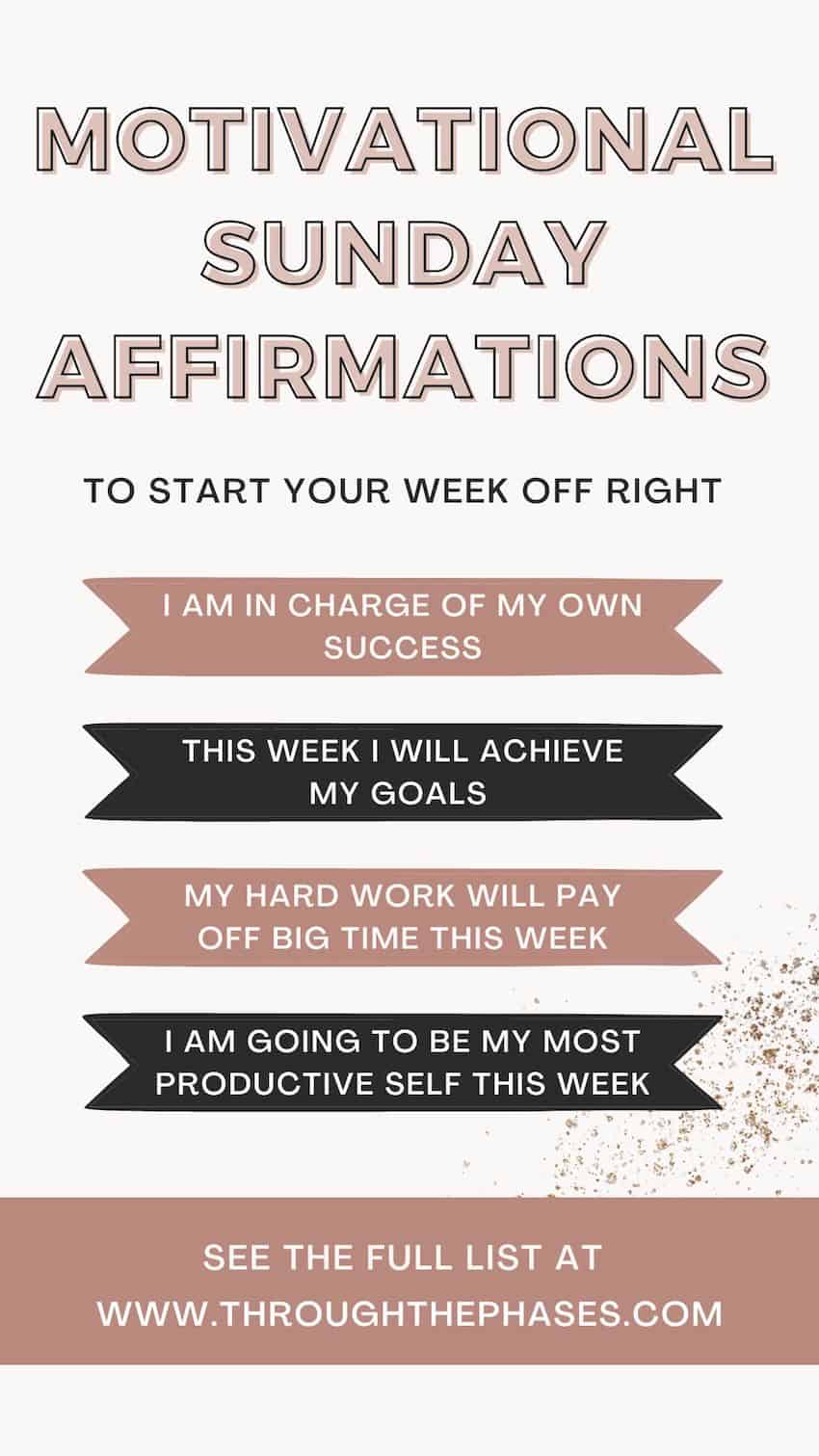 MOTIVATIONAL SUNDAY AFFIRMATIONS

TO START YOUR WEEK OFF RIGHT

I AM IN CHARGE OF MY OWN SUCCESS

THIS WEEK I WILL ACHIEVE MY GOALS

MY HARD WORK WILL PAY OFF BIG TIME THIS WEEK

I AM GOING TO BE MY MOST PRODUCTIVE SELF THIS WEEK

SEE THE FULL LIST AT
WWW.THROUGHTHEPHASES.COM